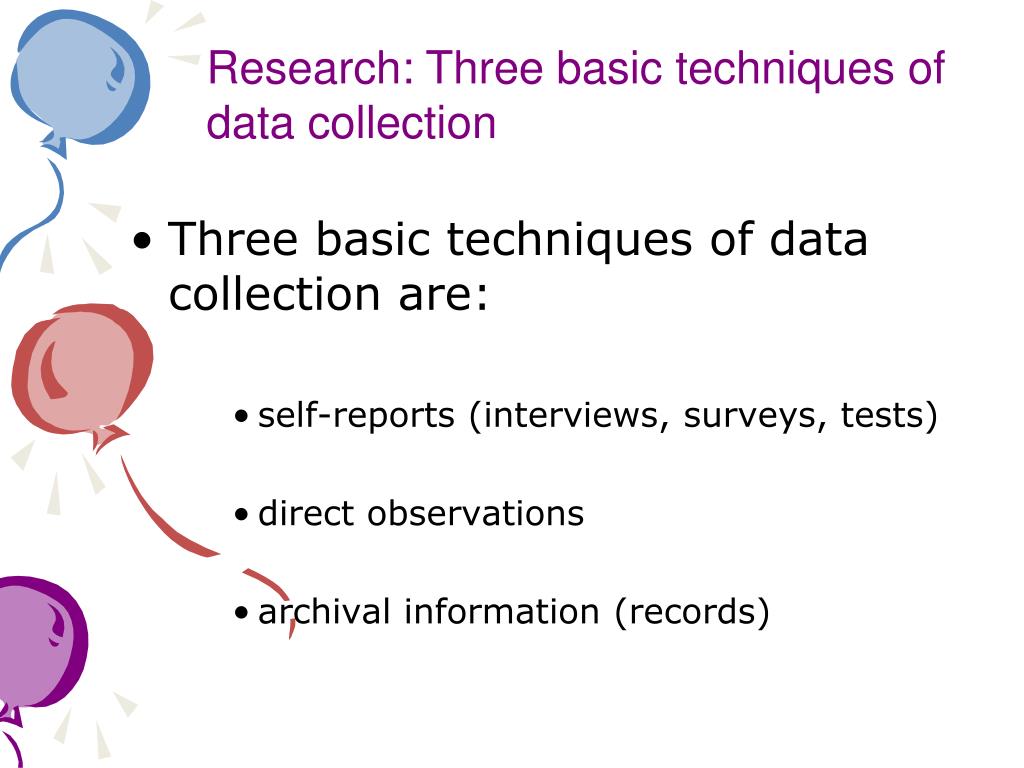 Research: Three basic techniques of data collection

• Three basic techniques of data collection are:

• self-reports (interviews, surveys, tests)

• direct observations

• archival information (records)